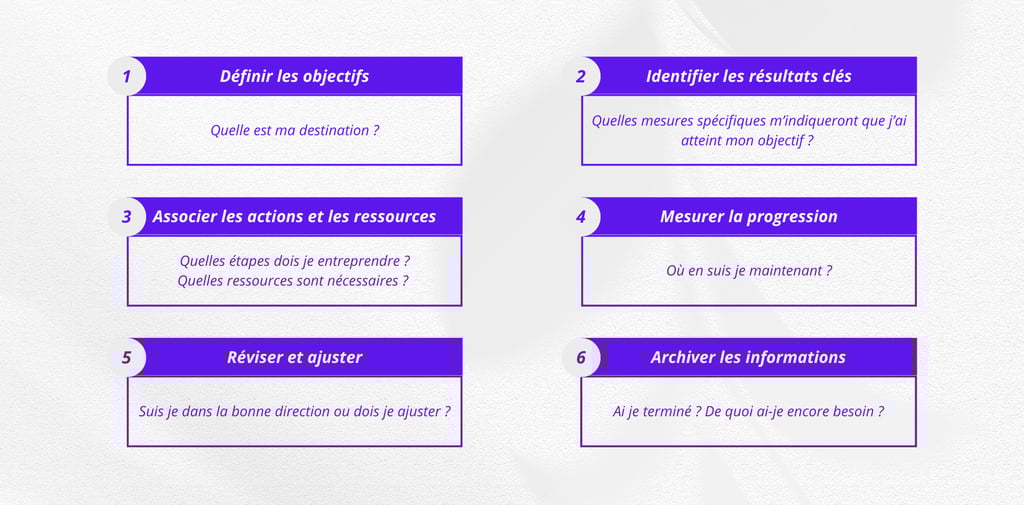 1 Définir les objectifs

Quelle est ma destination ?

2 Identifier les résultats clés

Quelles mesures spécifiques m'indiqueront que j'ai atteint mon objectif ?

3 Associer les actions et les ressources

Quelles étapes dois je entreprendre ?
Quelles ressources sont nécessaires ?

4 Mesurer la progression

Où en suis je maintenant ?

5 Réviser et ajuster

Suis je dans la bonne direction ou dois je ajuster ?

6 Archiver les informations

Ai je terminé ? De quoi ai-je encore besoin ?